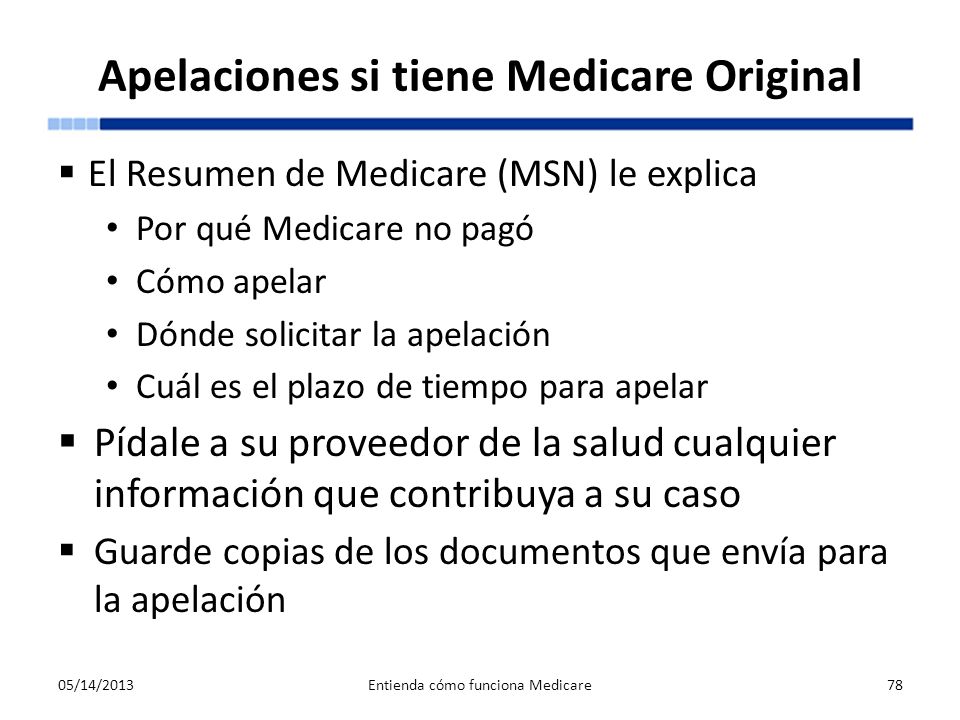 Apelaciones si tiene Medicare Original

▪ El Resumen de Medicare (MSN) le explica
• Por qué Medicare no pagó
• Cómo apelar
• Dónde solicitar la apelación
• Cuál es el plazo de tiempo para apelar

▪ Pídale a su proveedor de la salud cualquier información que contribuya a su caso

▪ Guarde copias de los documentos que envía para la apelación

05/14/2013 Entienda cómo funciona Medicare 78